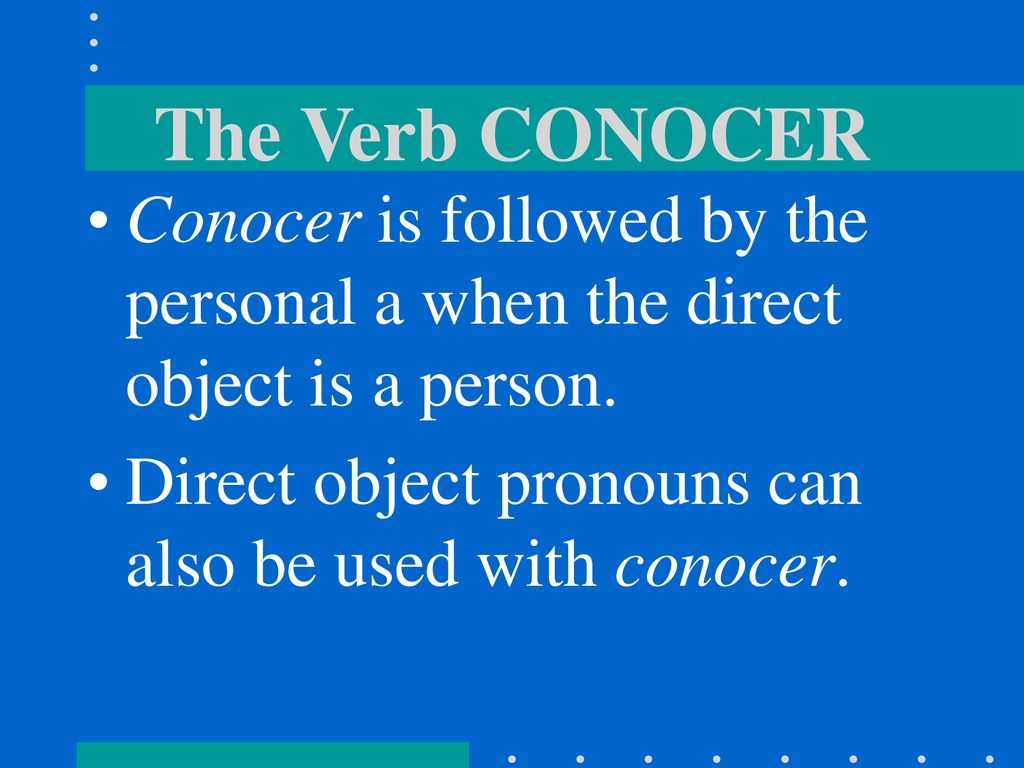 The Verb CONOCER

• Conocer is followed by the personal a when the direct object is a person.

• Direct object pronouns can also be used with conocer.